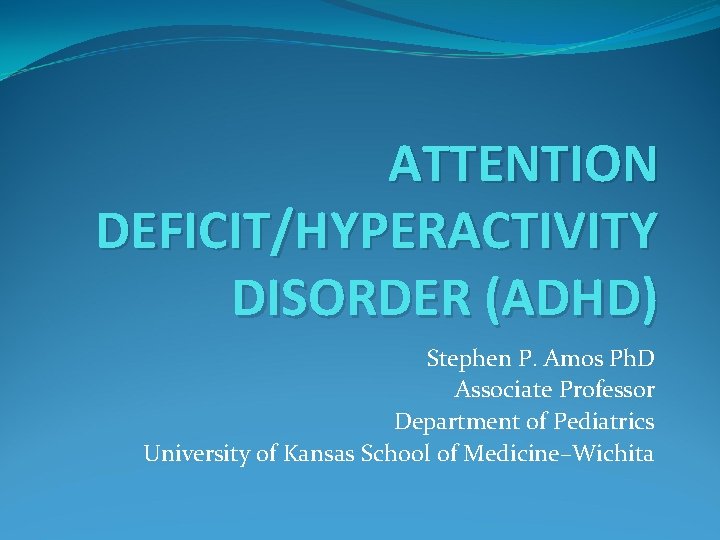 ATTENTION DEFICIT/HYPERACTIVITY DISORDER (ADHD)

Stephen P. Amos PhD
Associate Professor
Department of Pediatrics
University of Kansas School of Medicine–Wichita